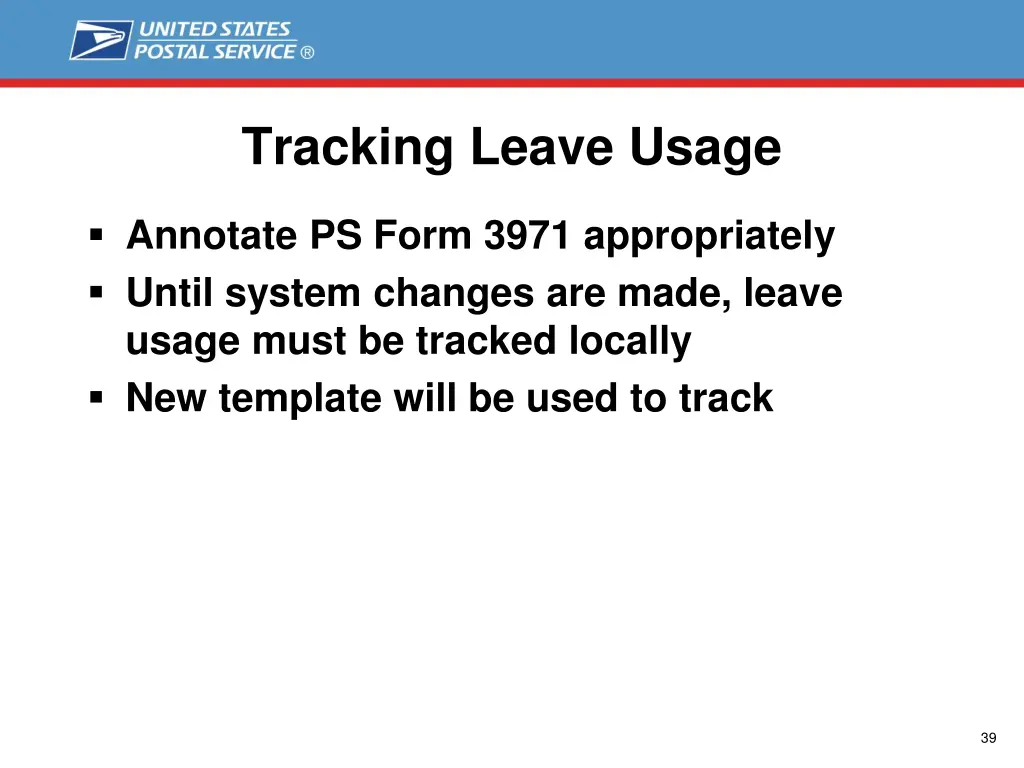 UNITED STATES
POSTAL SERVICE ®

Tracking Leave Usage

▪ Annotate PS Form 3971 appropriately
▪ Until system changes are made, leave usage must be tracked locally
▪ New template will be used to track

39